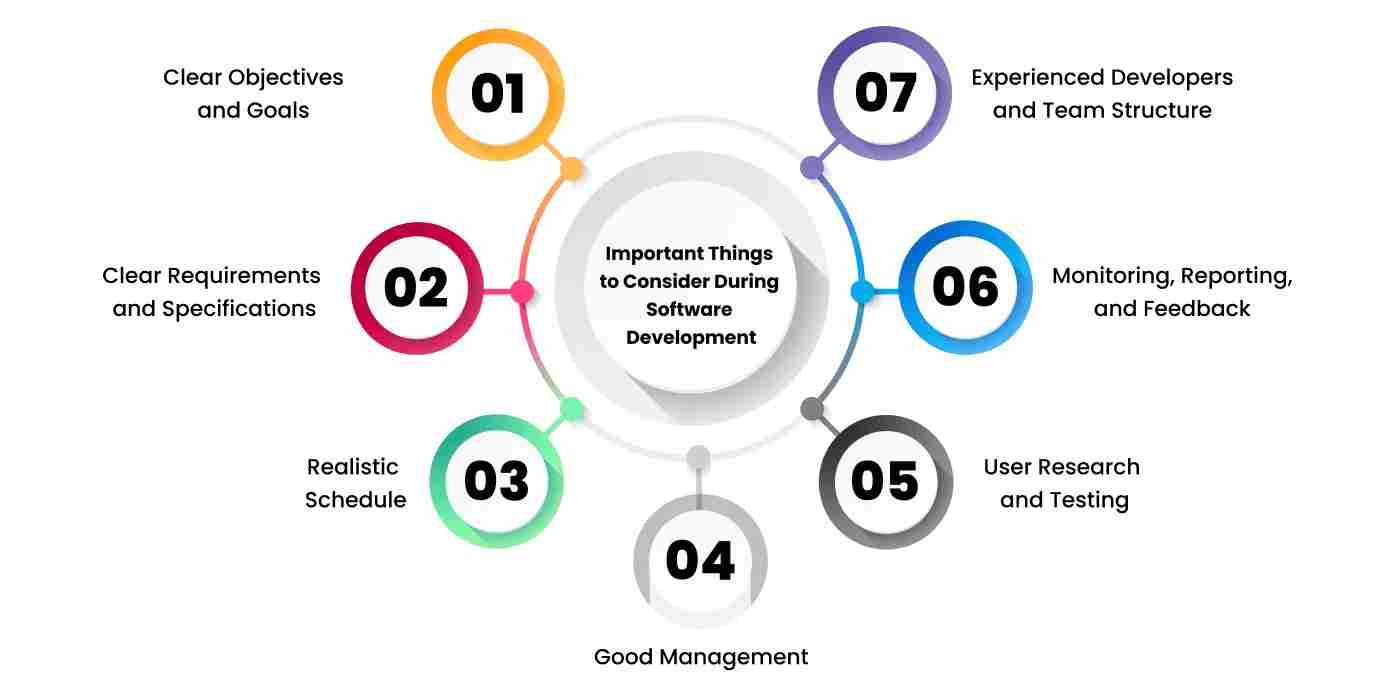 Important Things to Consider During Software Development

01
Clear Objectives and Goals

02
Clear Requirements and Specifications

03
Realistic Schedule

04
Good Management

05
User Research and Testing

06
Monitoring, Reporting, and Feedback

07
Experienced Developers and Team Structure